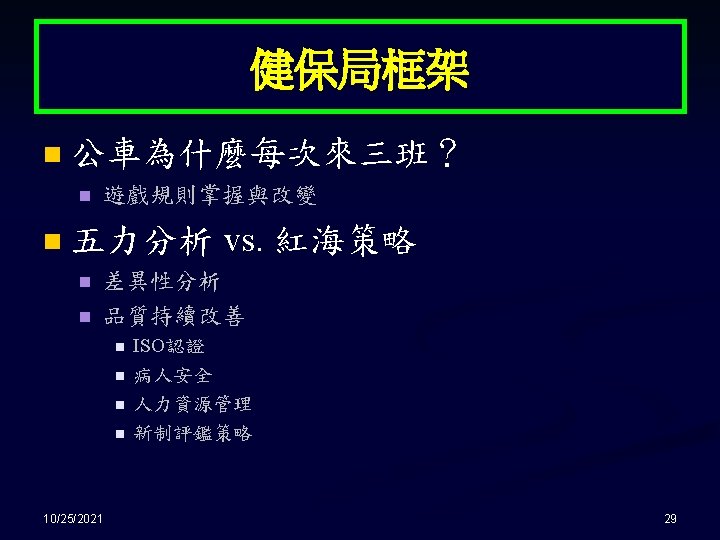 健保局框架

- 公車為什麼每次來三班？
  - 遊戲規則掌握與改變
- 五力分析 vs. 紅海策略
  - 差異性分析
  - 品質持續改善
    - ISO認證
    - 病人安全
    - 人力資源管理
    - 新制評鑑策略

10/25/2021

29